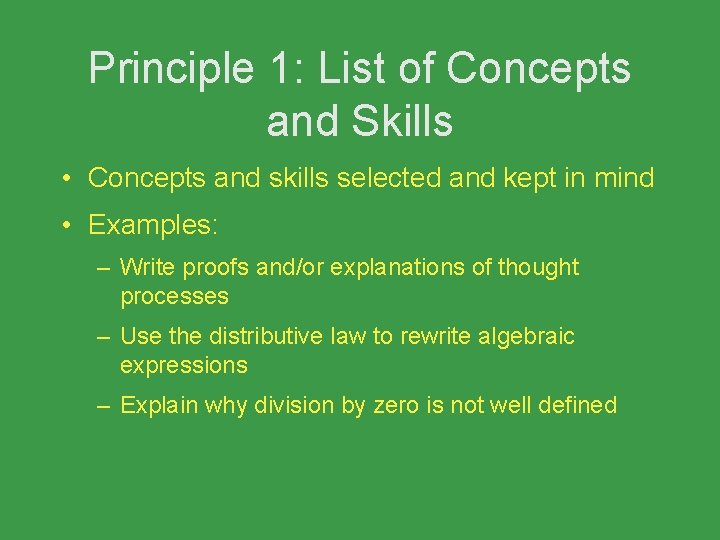 Principle 1: List of Concepts and Skills

• Concepts and skills selected and kept in mind
• Examples:
– Write proofs and/or explanations of thought processes
– Use the distributive law to rewrite algebraic expressions
– Explain why division by zero is not well defined